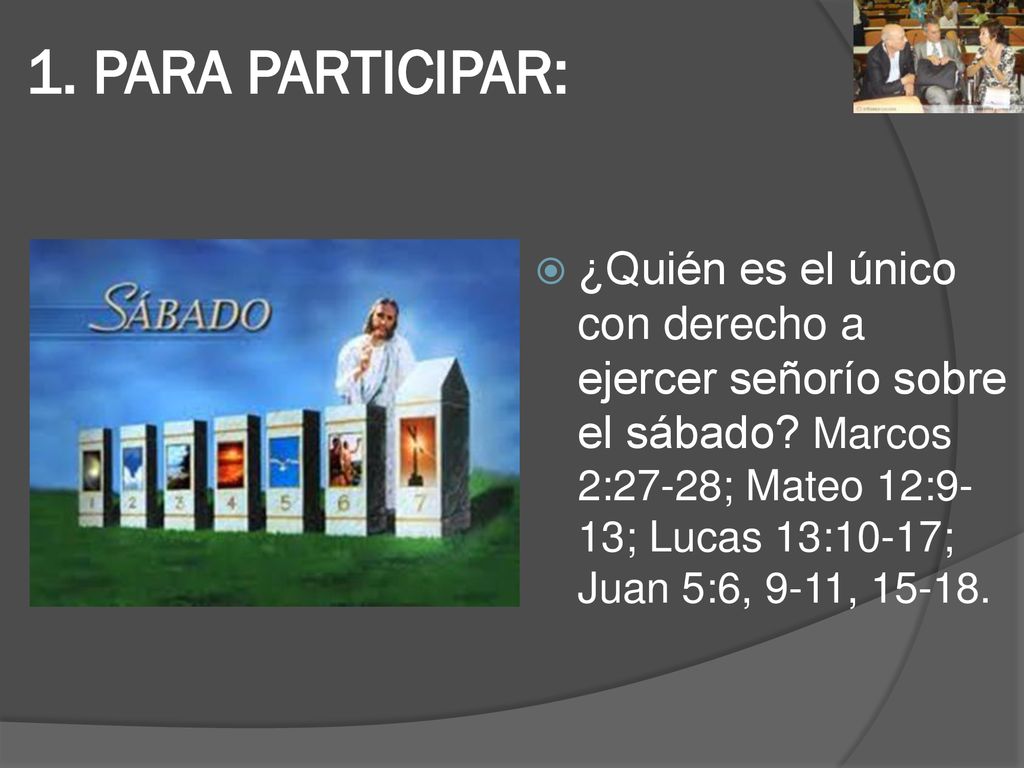 1. PARA PARTICIPAR:

SÁBADO

1 2 3 4 5 6 7

¿Quién es el único con derecho a ejercer señorío sobre el sábado? Marcos 2:27-28; Mateo 12:9-13; Lucas 13:10-17; Juan 5:6, 9-11, 15-18.